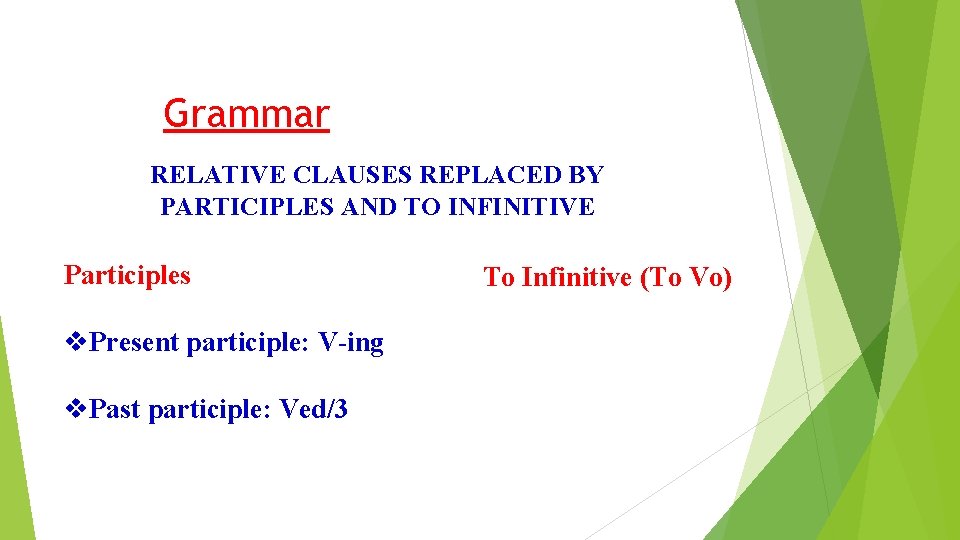 Grammar

RELATIVE CLAUSES REPLACED BY PARTICIPLES AND TO INFINITIVE

Participles

❖Present participle: V-ing

❖Past participle: Ved/3

To Infinitive (To Vo)